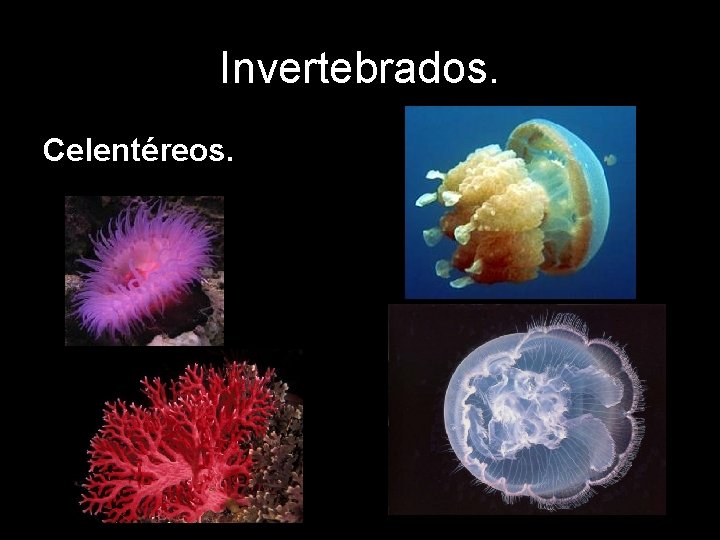 Invertebrados.

Celentéreos.